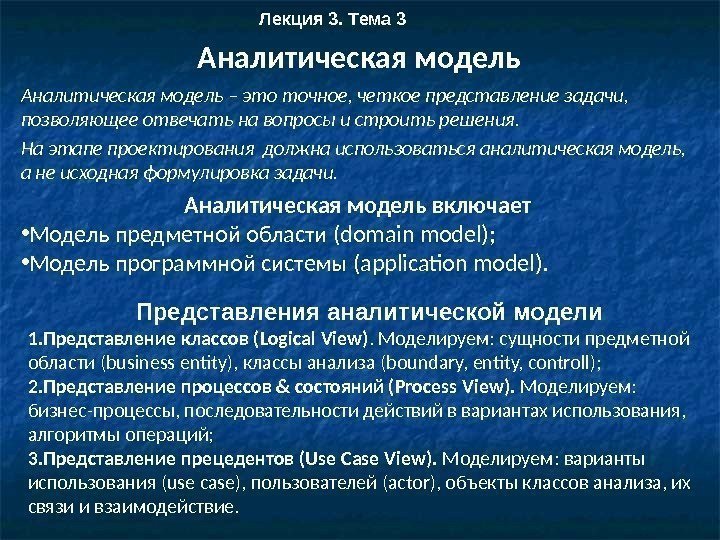 Лекция 3. Тема 3

Аналитическая модель

Аналитическая модель – это точное, четкое представление задачи, позволяющее отвечать на вопросы и строить решения.

На этапе проектирования должна использоваться аналитическая модель, а не исходная формулировка задачи.

Аналитическая модель включает

•Модель предметной области (domain model);

•Модель программной системы (application model).

Представления аналитической модели

1.Представление классов (Logical View). Моделируем: сущности предметной области (business entity), классы анализа (boundary, entity, controll);

2.Представление процессов & состояний (Process View). Моделируем: бизнес-процессы, последовательности действий в вариантах использования, алгоритмы операций;

3.Представление прецедентов (Use Case View). Моделируем: варианты использования (use case), пользователей (actor), объекты классов анализа, их связи и взаимодействие.